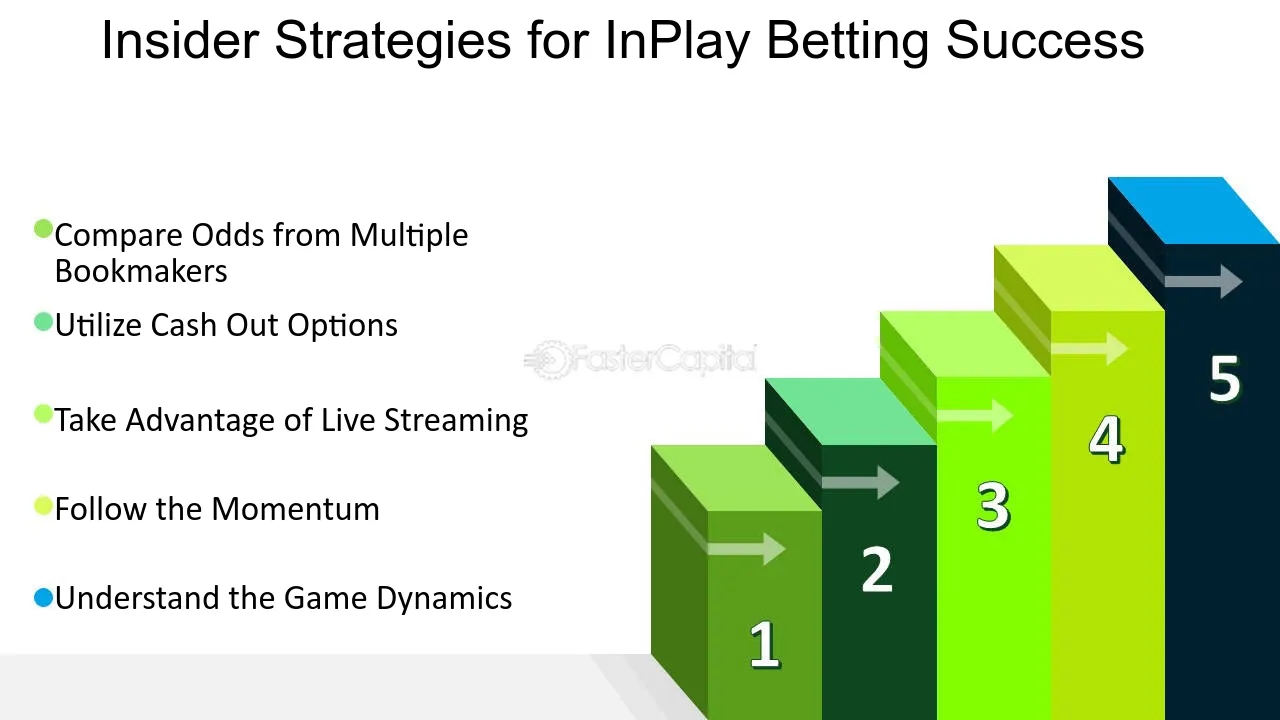 Insider Strategies for InPlay Betting Success

Compare Odds from Multiple Bookmakers

Utilize Cash Out Options

Take Advantage of Live Streaming

Follow the Momentum

Understand the Game Dynamics

FasterCapital

1

2

3

4

5